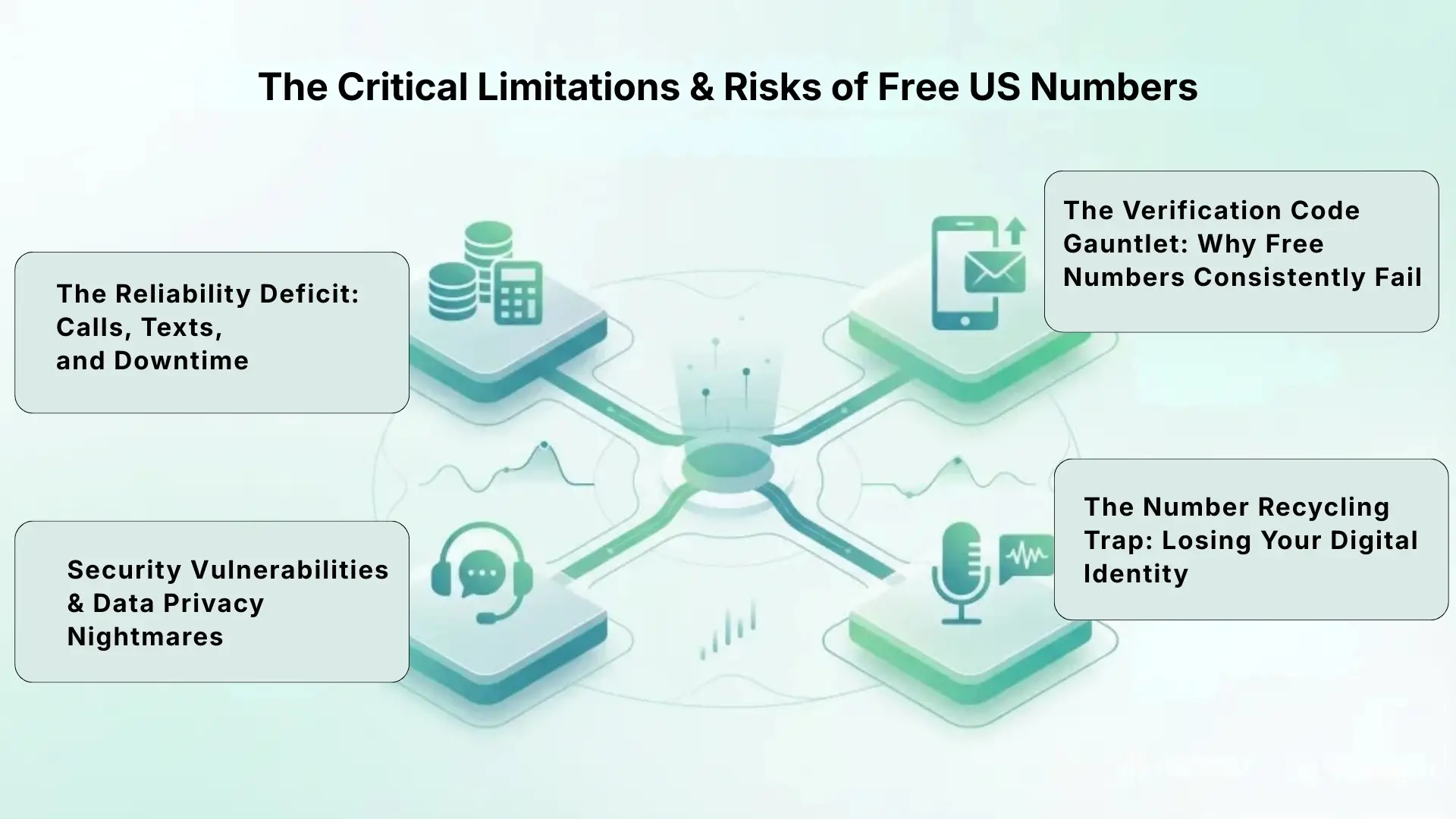 The Critical Limitations & Risks of Free US Numbers

The Reliability Deficit: Calls, Texts, and Downtime

The Verification Code Gauntlet: Why Free Numbers Consistently Fail

Security Vulnerabilities & Data Privacy Nightmares

The Number Recycling Trap: Losing Your Digital Identity